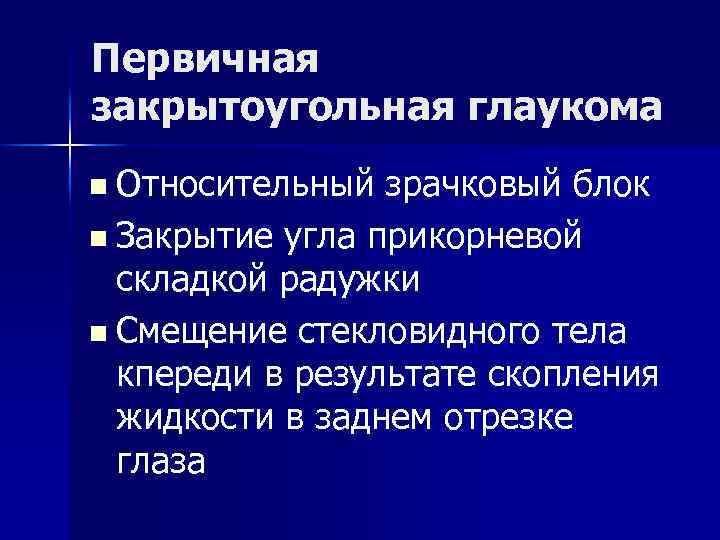 Первичная закрытоугольная глаукома

■ Относительный зрачковый блок
■ Закрытие угла прикорневой складкой радужки
■ Смещение стекловидного тела кпереди в результате скопления жидкости в заднем отрезке глаза